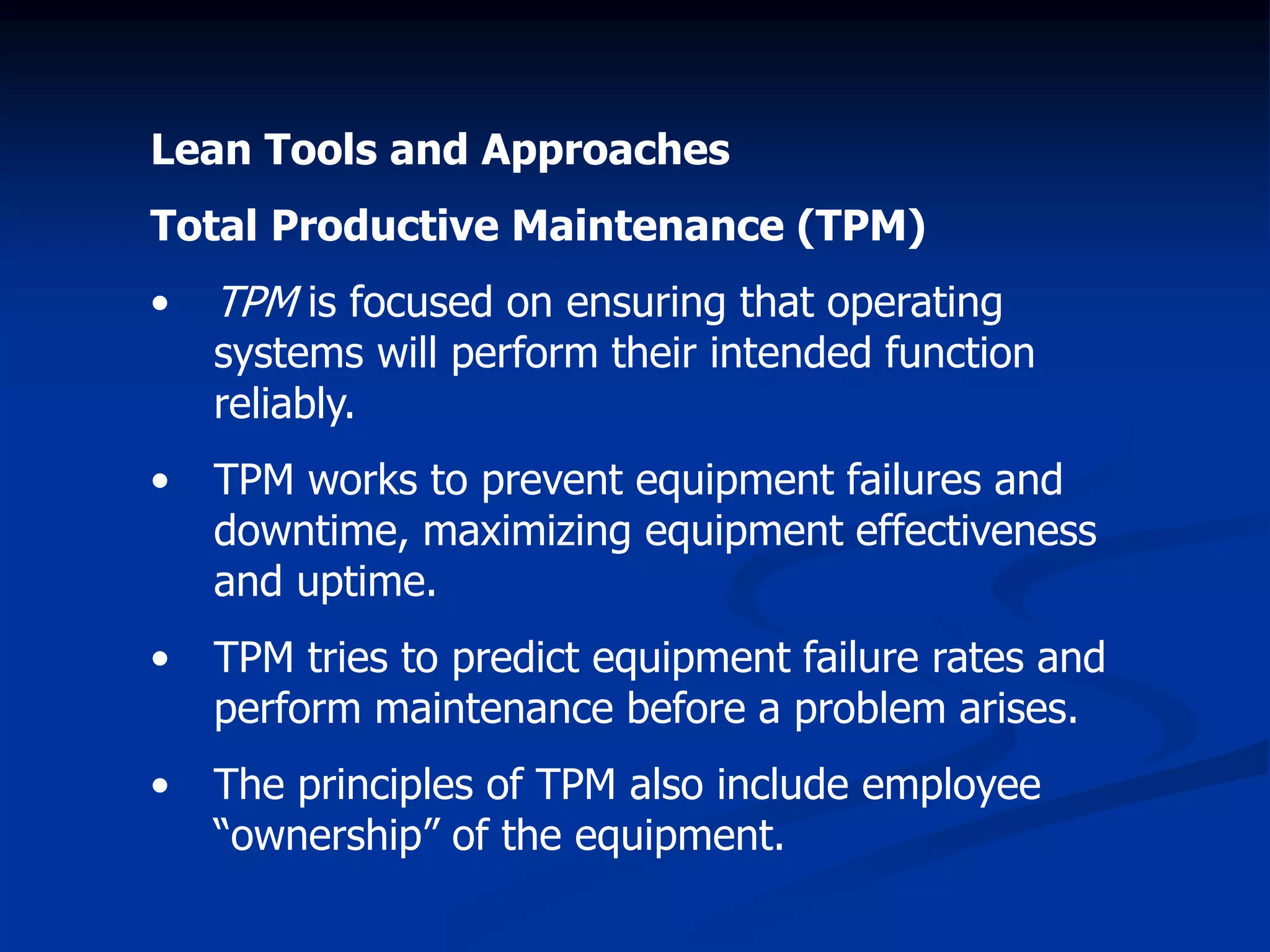 Lean Tools and Approaches

Total Productive Maintenance (TPM)

• TPM is focused on ensuring that operating systems will perform their intended function reliably.

• TPM works to prevent equipment failures and downtime, maximizing equipment effectiveness and uptime.

• TPM tries to predict equipment failure rates and perform maintenance before a problem arises.

• The principles of TPM also include employee “ownership” of the equipment.